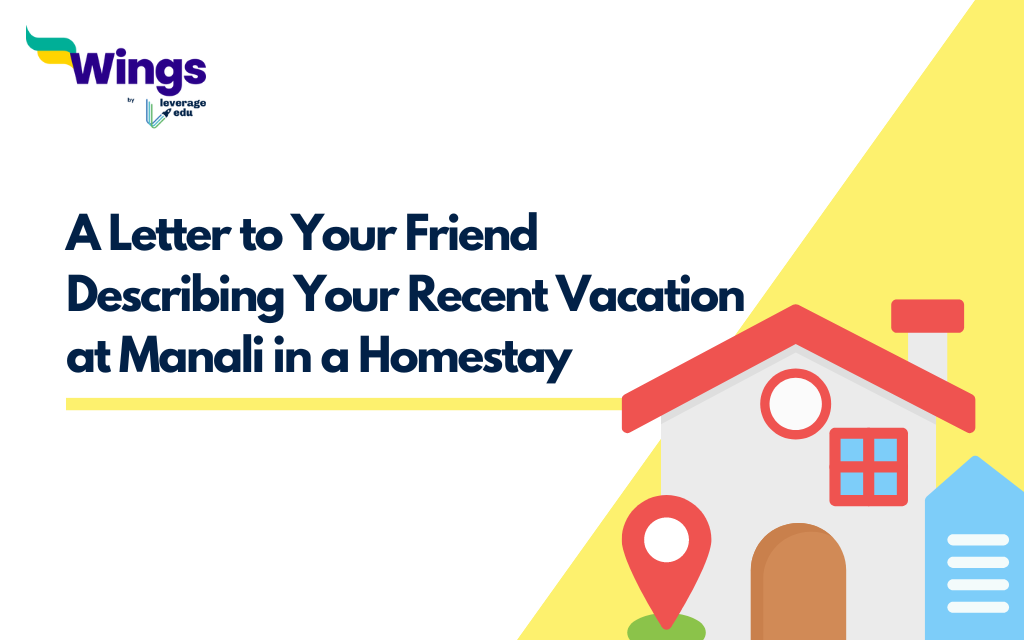 Wings
by leverage edu

A Letter to Your Friend Describing Your Recent Vacation at Manali in a Homestay